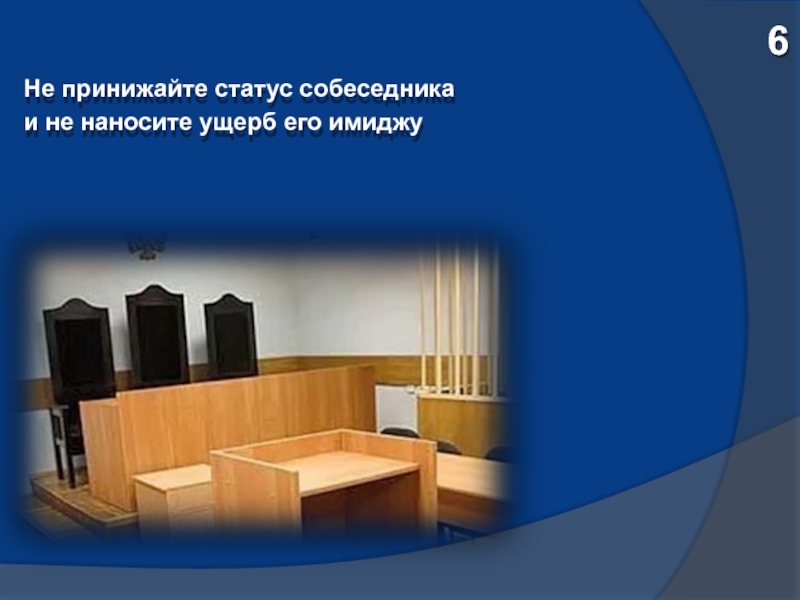 6

Не принижайте статус собеседника и не наносите ущерб его имиджу